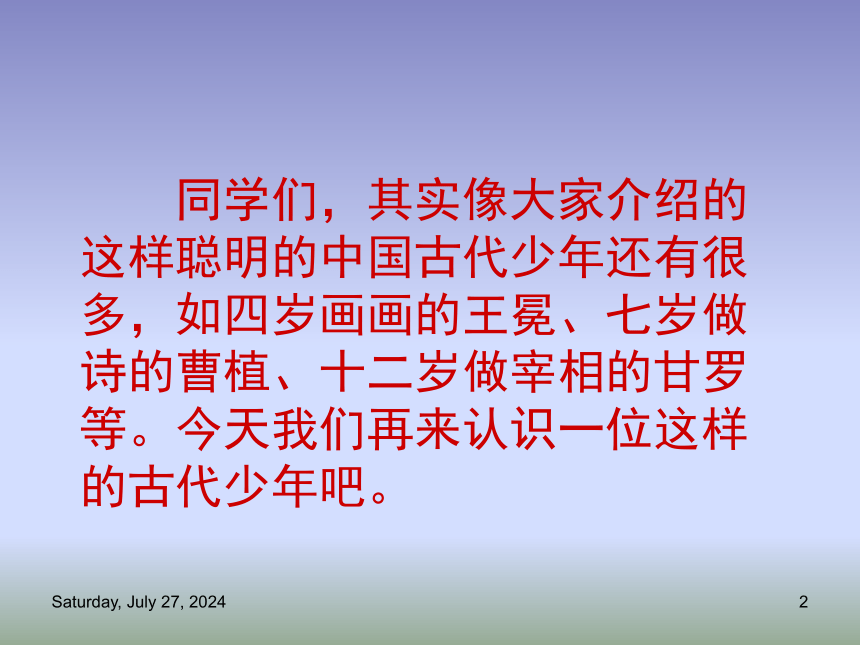 同学们，其实像大家介绍的这样聪明的中国古代少年还有很多，如四岁画画的王冕、七岁做诗的曹植、十二岁做宰相的甘罗等。今天我们再来认识一位这样的古代少年吧。

Saturday, July 27, 2024

2